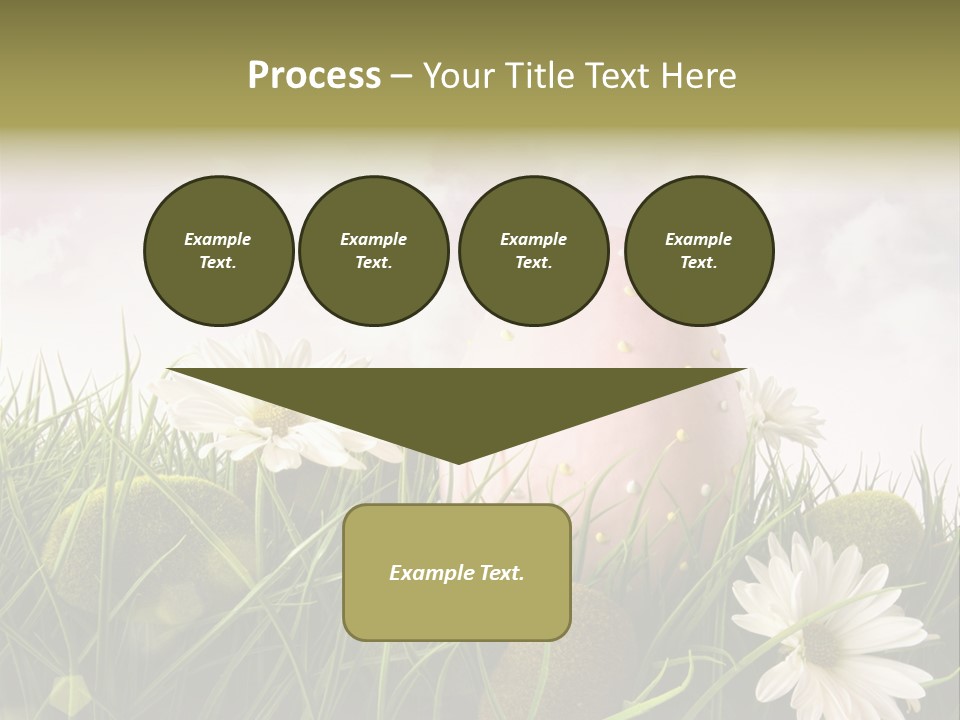 Process – Your Title Text Here

Example Text.

Example Text.

Example Text.

Example Text.

Example Text.